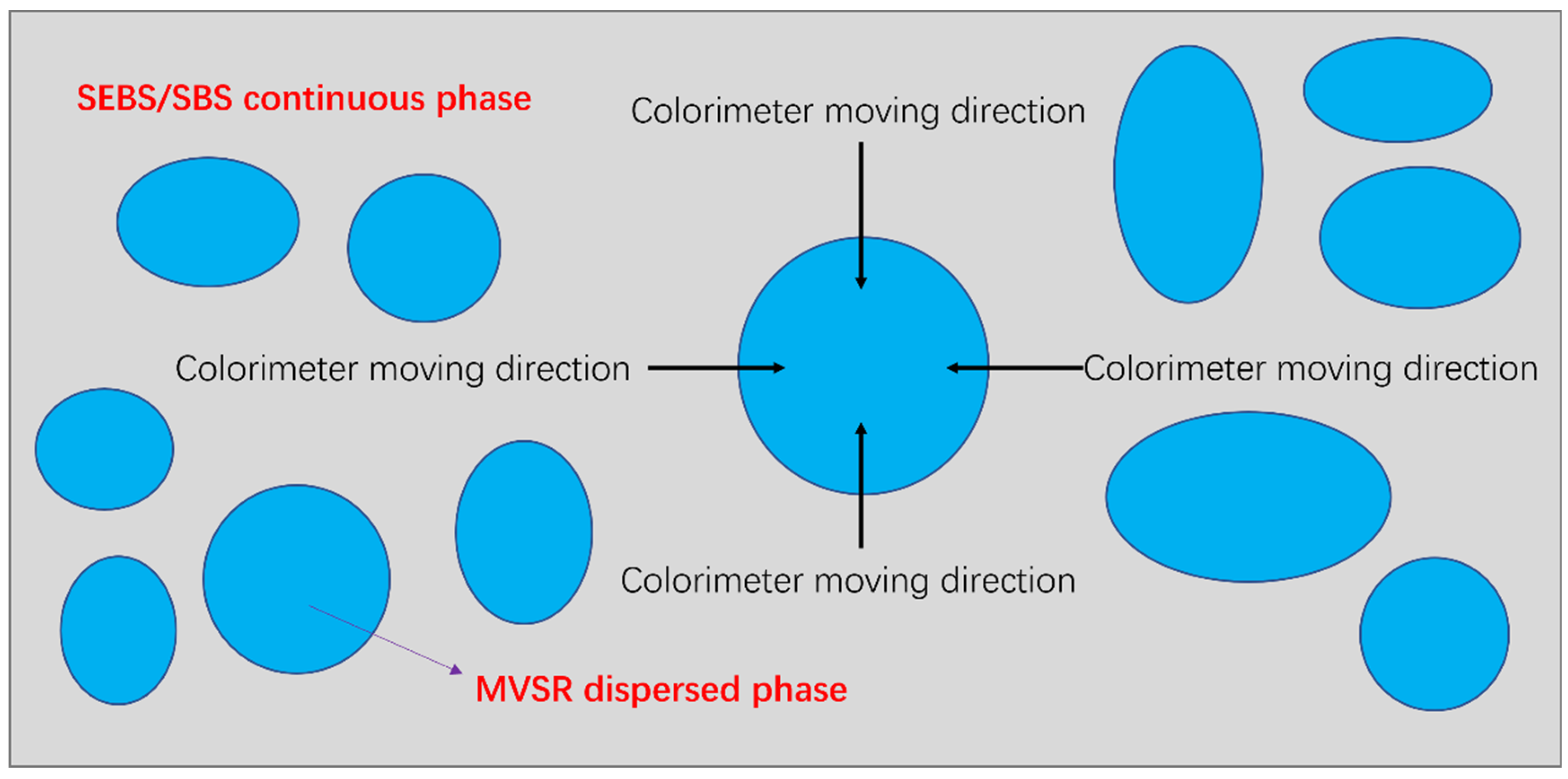 SEBS/SBS continuous phase

Colorimeter moving direction

Colorimeter moving direction

Colorimeter moving direction

Colorimeter moving direction

MVSR dispersed phase